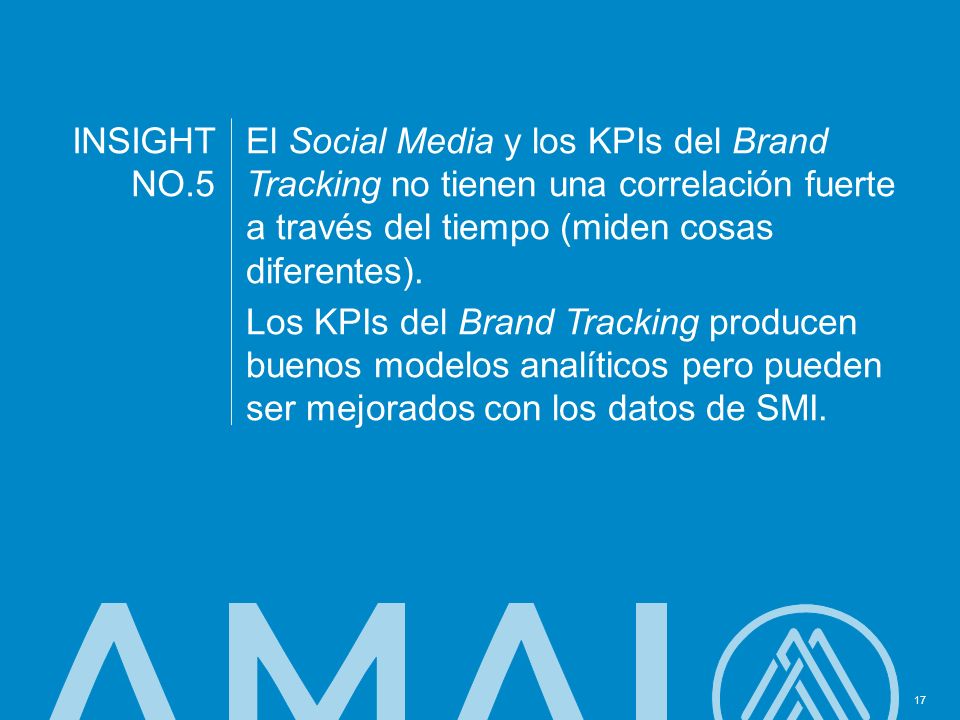 INSIGHT NO.5

El Social Media y los KPIs del Brand Tracking no tienen una correlación fuerte a través del tiempo (miden cosas diferentes).

Los KPIs del Brand Tracking producen buenos modelos analíticos pero pueden ser mejorados con los datos de SMI.

AMAI

17